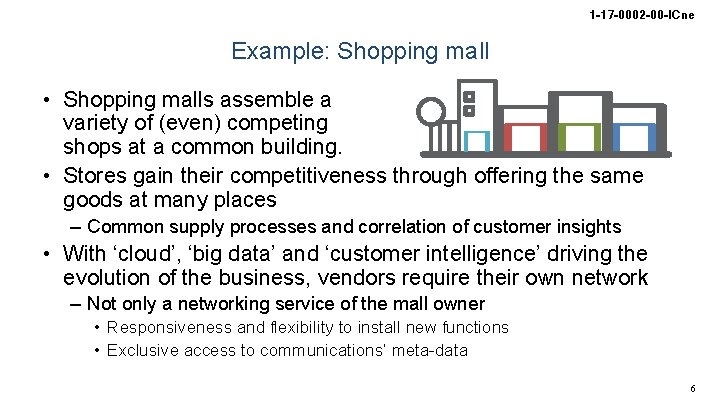 1-17-0002-00-ICne

Example: Shopping mall

• Shopping malls assemble a variety of (even) competing shops at a common building.
• Stores gain their competitiveness through offering the same goods at many places
– Common supply processes and correlation of customer insights
• With ‘cloud’, ‘big data’ and ‘customer intelligence’ driving the evolution of the business, vendors require their own network
– Not only a networking service of the mall owner
• Responsiveness and flexibility to install new functions
• Exclusive access to communications' meta-data

6